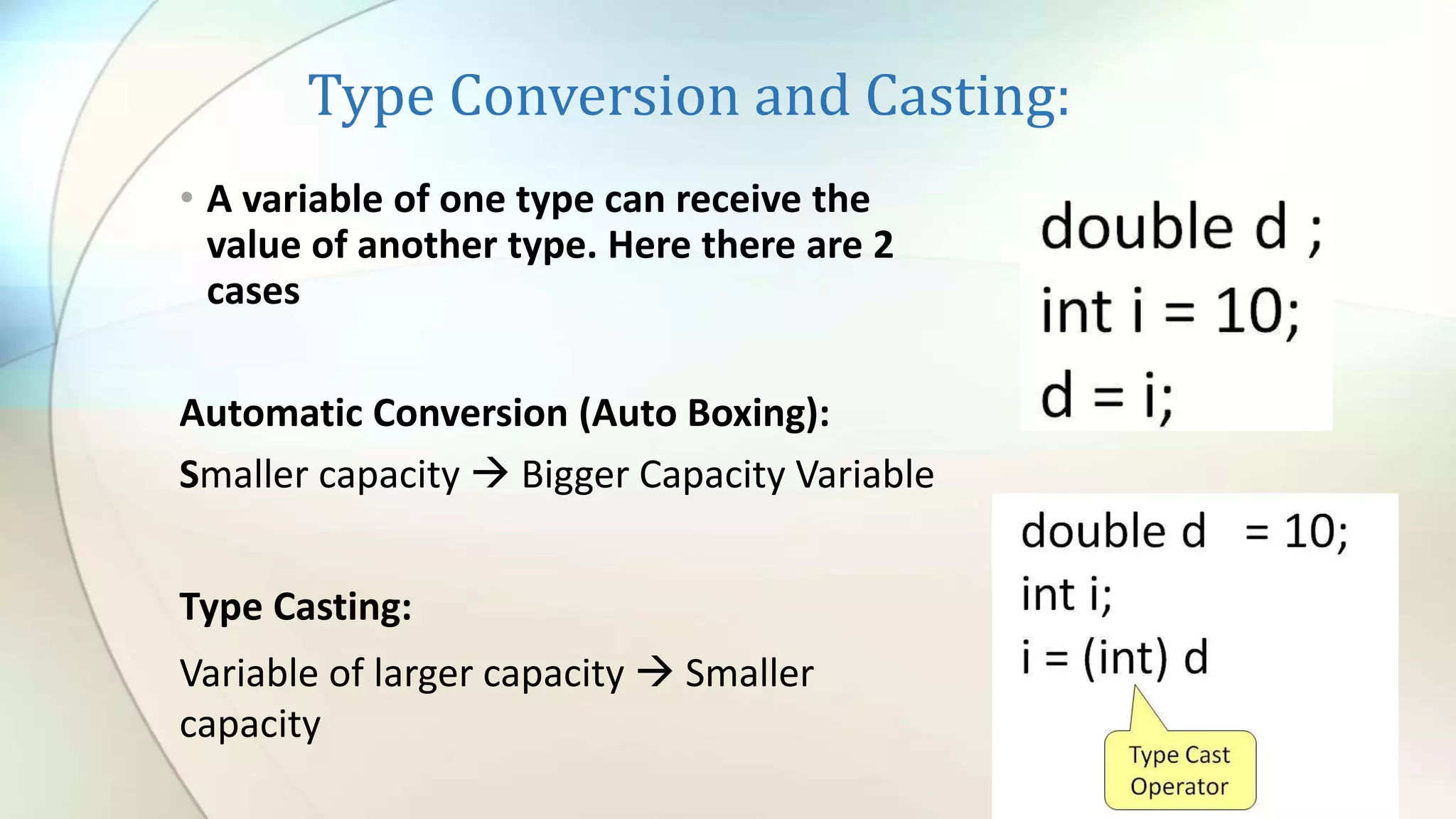 Type Conversion and Casting:

• A variable of one type can receive the value of another type. Here there are 2 cases

Automatic Conversion (Auto Boxing):

Smaller capacity → Bigger Capacity Variable

Type Casting:

Variable of larger capacity → Smaller capacity

double d ;
int i = 10;
d = i;

double d = 10;
int i;
i = (int) d

Type Cast Operator